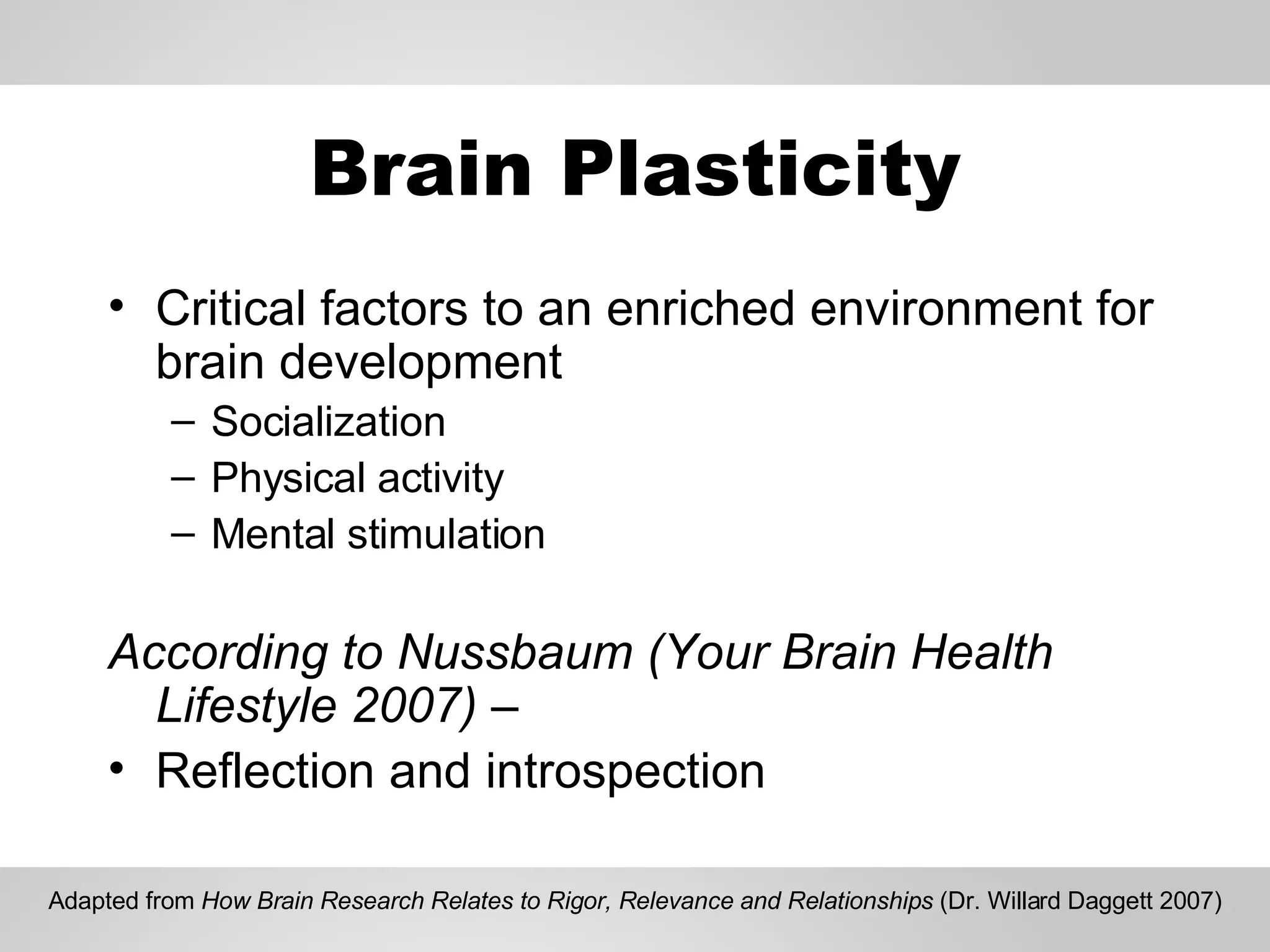 Brain Plasticity

• Critical factors to an enriched environment for brain development
– Socialization
– Physical activity
– Mental stimulation

According to Nussbaum (Your Brain Health Lifestyle 2007) –

• Reflection and introspection

Adapted from How Brain Research Relates to Rigor, Relevance and Relationships (Dr. Willard Daggett 2007)